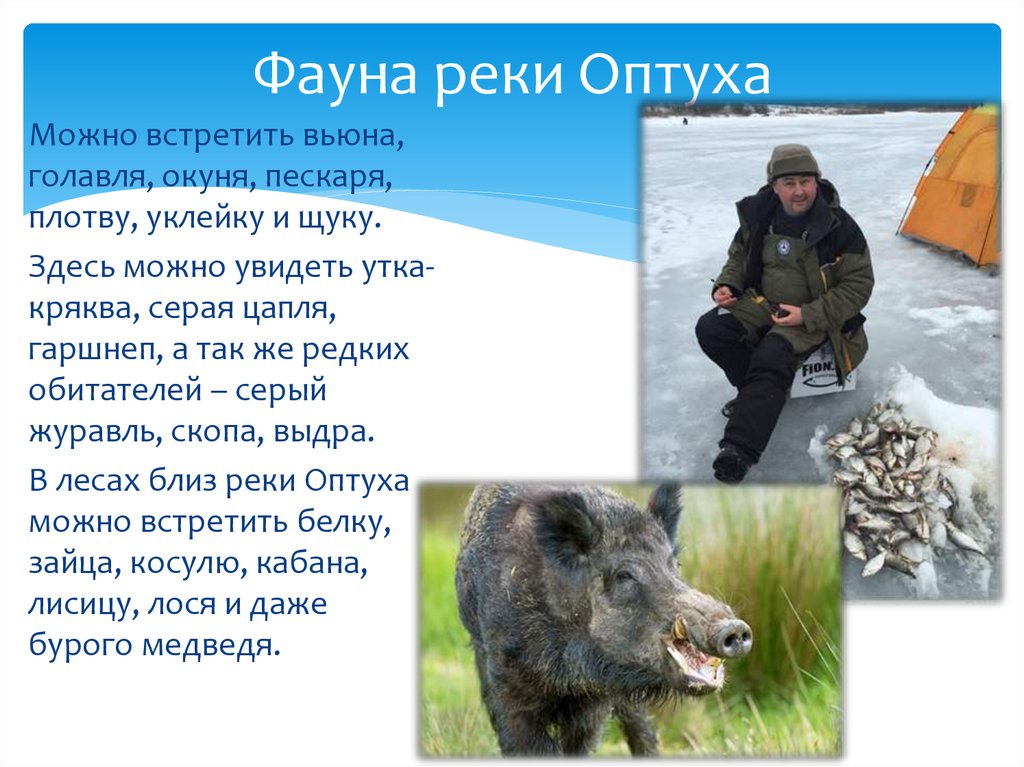 Фауна реки Оптуха

Можно встретить вьюна, голавля, окуня, пескаря, плотву, уклейку и щуку.

Здесь можно увидеть утка-кряква, серая цапля, гаршнеп, а так же редких обитателей – серый журавль, скопа, выдра.

В лесах близ реки Оптуха можно встретить белку, зайца, косулю, кабана, лисицу, лося и даже бурого медведя.

FION